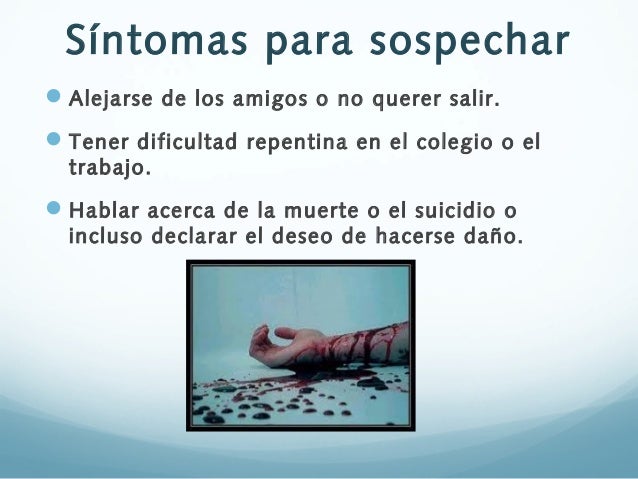 Síntomas para sospechar

Alejarse de los amigos o no querer salir.

Tener dificultad repentina en el colegio o el trabajo.

Hablar acerca de la muerte o el suicidio o incluso declarar el deseo de hacerse daño.